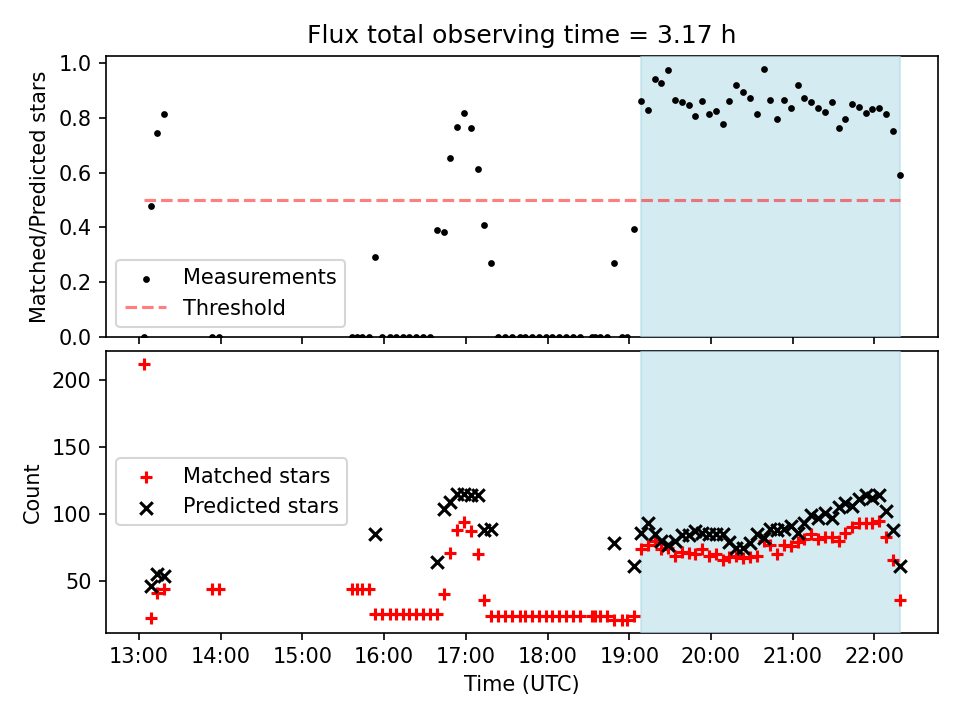 Flux total observing time = 3.17 h

Matched/Predicted stars

1.0
0.8
0.6
0.4
0.2
0.0

Measurements
Threshold

Count

200
150
100
50

Matched stars
Predicted stars

13:00 14:00 15:00 16:00 17:00 18:00 19:00 20:00 21:00 22:00

Time (UTC)